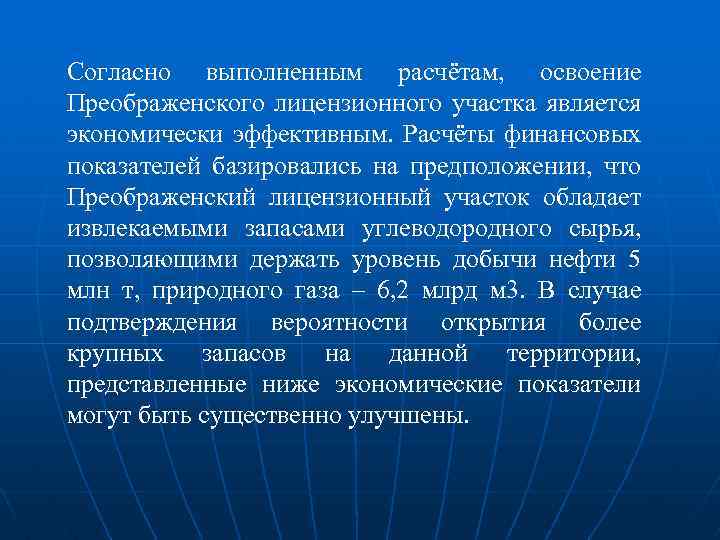 Согласно выполненным расчётам, освоение Преображенского лицензионного участка является экономически эффективным. Расчёты финансовых показателей базировались на предположении, что Преображенский лицензионный участок обладает извлекаемыми запасами углеводородного сырья, позволяющими держать уровень добычи нефти 5 млн т, природного газа – 6,2 млрд м3. В случае подтверждения вероятности открытия более крупных запасов на данной территории, представленные ниже экономические показатели могут быть существенно улучшены.